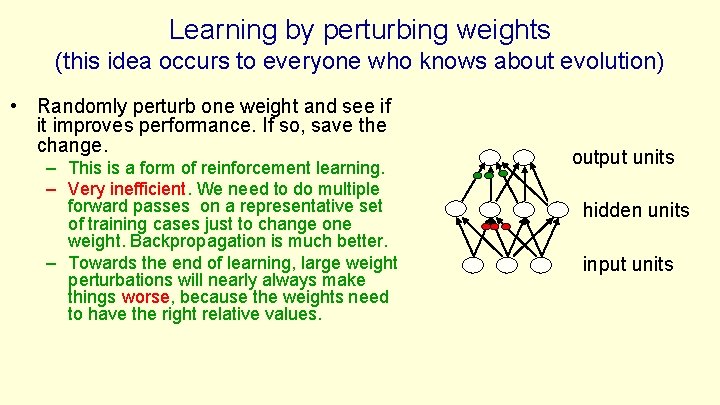 Learning by perturbing weights
(this idea occurs to everyone who knows about evolution)

• Randomly perturb one weight and see if it improves performance. If so, save the change.
– This is a form of reinforcement learning.
– Very inefficient. We need to do multiple forward passes on a representative set of training cases just to change one weight. Backpropagation is much better.
– Towards the end of learning, large weight perturbations will nearly always make things worse, because the weights need to have the right relative values.

output units

hidden units

input units